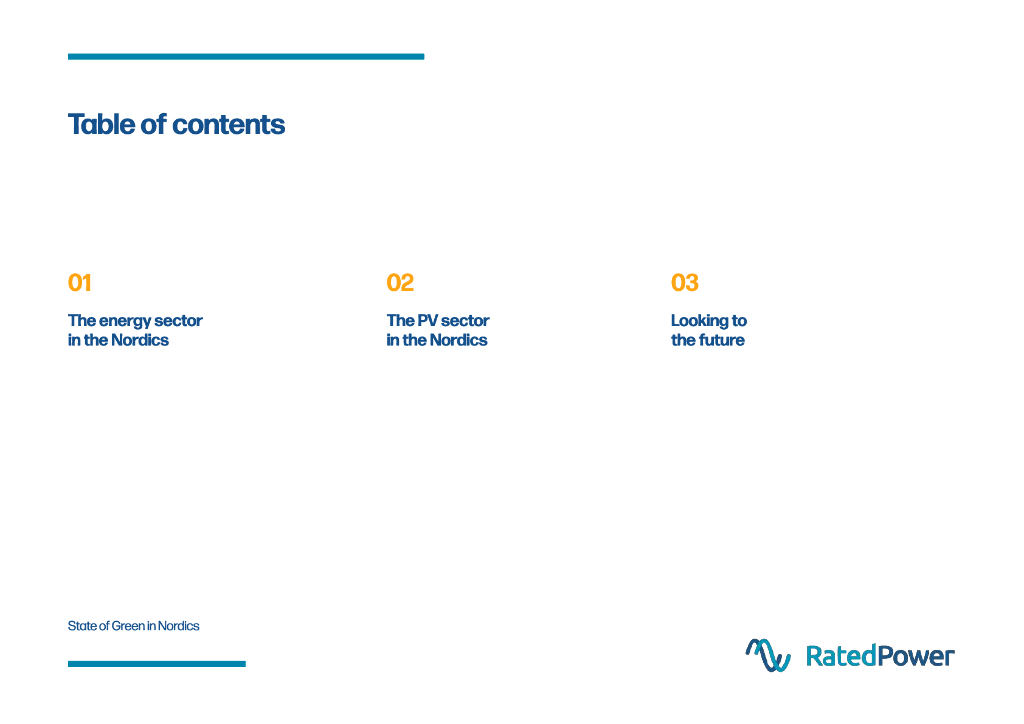 Table of contents

01

The energy sector in the Nordics

02

The PV sector in the Nordics

03

Looking to the future

State of Green in Nordics

RatedPower